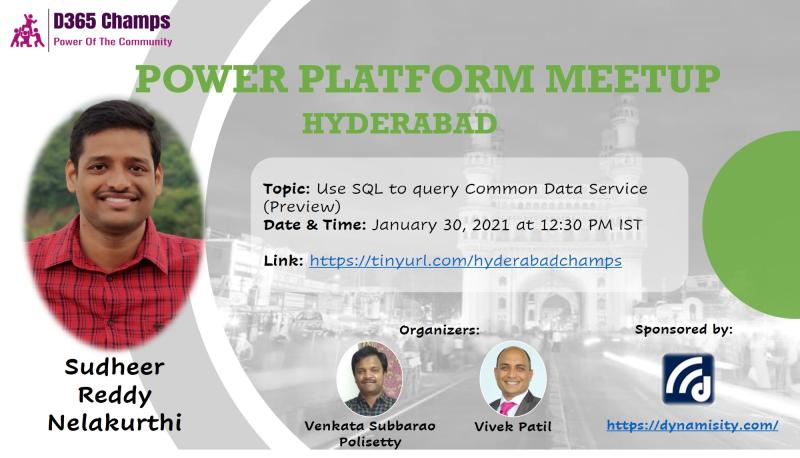 D365 Champs
Power Of The Community

POWER PLATFORM MEETUP
HYDERABAD

Topic: Use SQL to query Common Data Service (Preview)
Date & Time: January 30, 2021 at 12:30 PM IST

Link: https://tinyurl.com/hyderabadchamps

Sudheer Reddy Nelakurthi

Organizers:

Venkata Subbarao Polisetty

Vivek Patil

Sponsored by:

https://dynamisity.com/